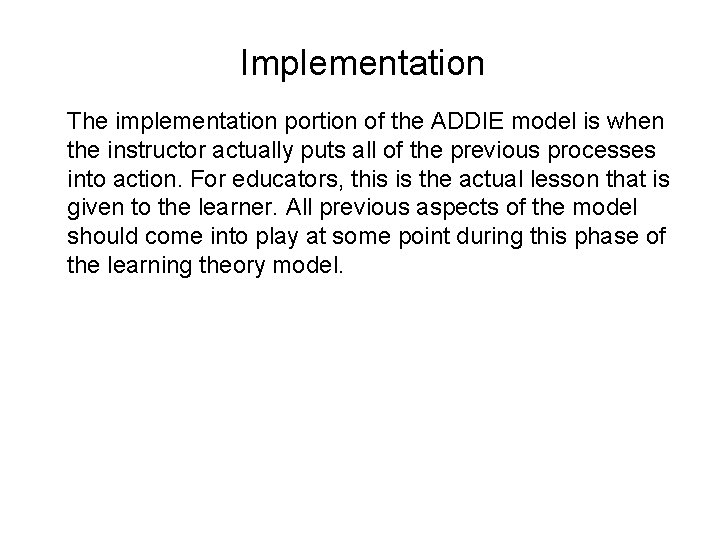 Implementation

The implementation portion of the ADDIE model is when the instructor actually puts all of the previous processes into action. For educators, this is the actual lesson that is given to the learner. All previous aspects of the model should come into play at some point during this phase of the learning theory model.